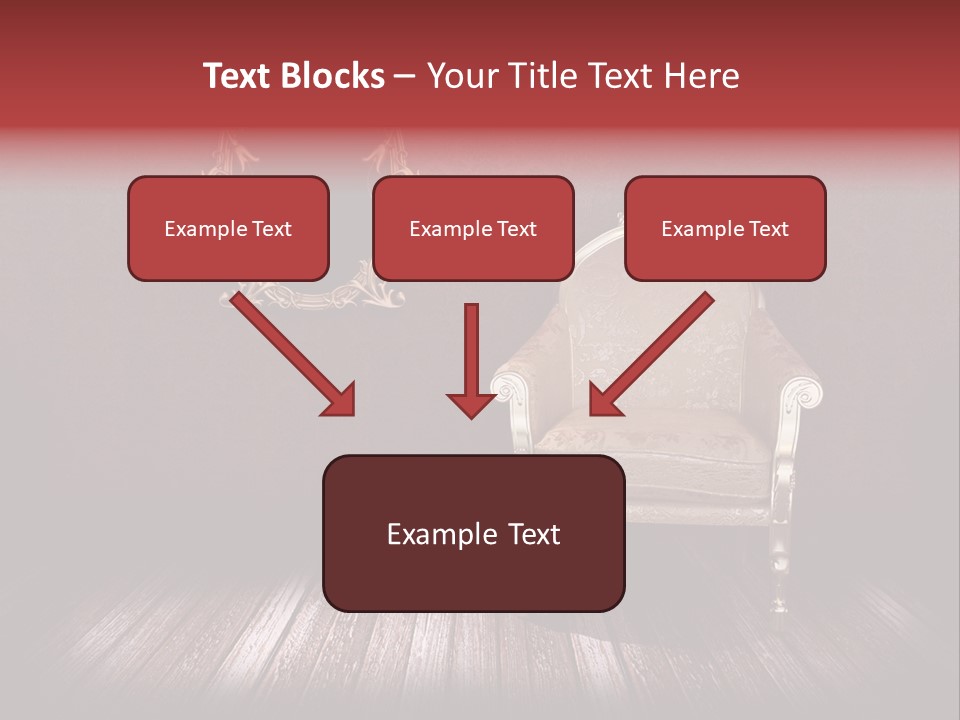 Text Blocks – Your Title Text Here

Example Text

Example Text

Example Text

Example Text